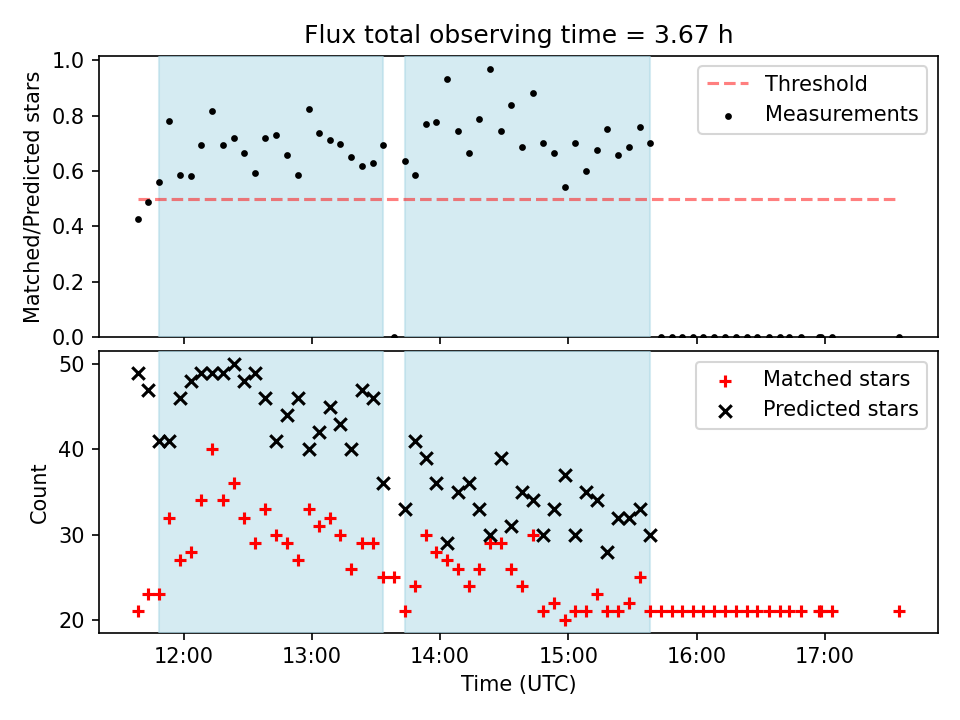 Flux total observing time = 3.67 h

Matched/Predicted stars

1.0
0.8
0.6
0.4
0.2
0.0

Threshold
Measurements

Count

50
40
30
20

Matched stars
Predicted stars

12:00
13:00
14:00
15:00
16:00
17:00

Time (UTC)